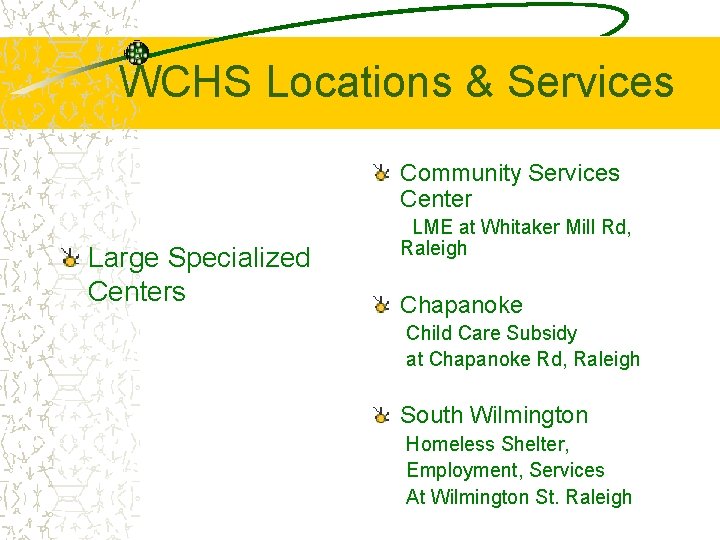 WCHS Locations & Services

Large Specialized Centers

Community Services Center
LME at Whitaker Mill Rd, Raleigh

Chapanoke
Child Care Subsidy
at Chapanoke Rd, Raleigh

South Wilmington
Homeless Shelter,
Employment, Services
At Wilmington St. Raleigh